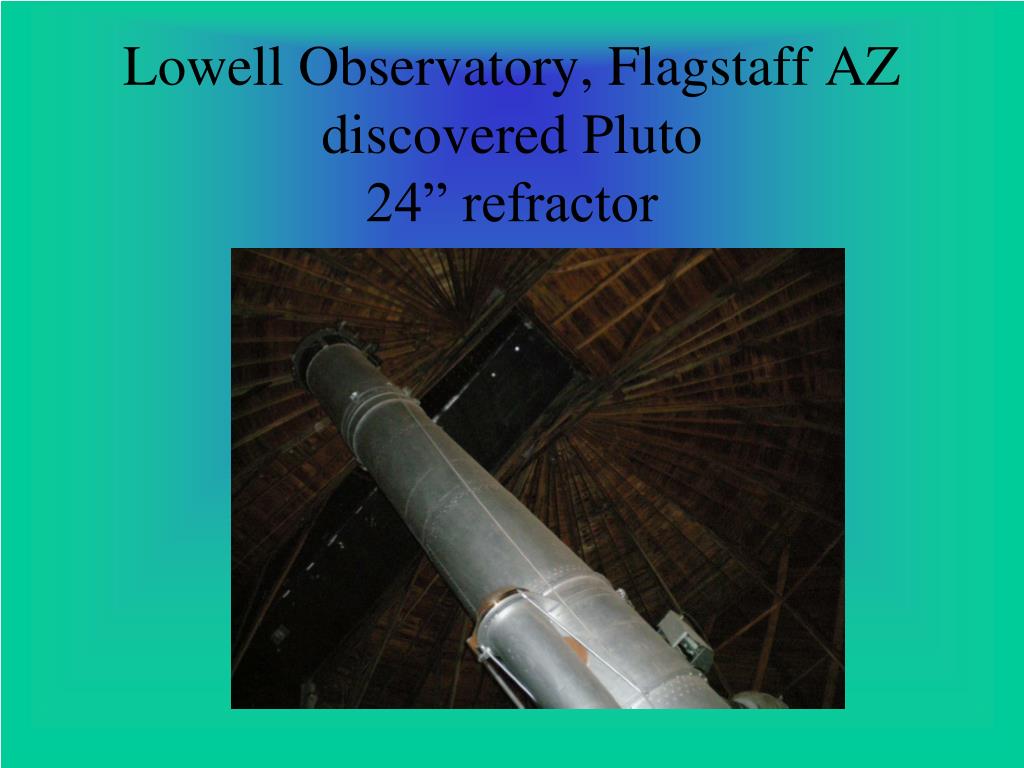 Lowell Observatory, Flagstaff AZ
discovered Pluto
24” refractor